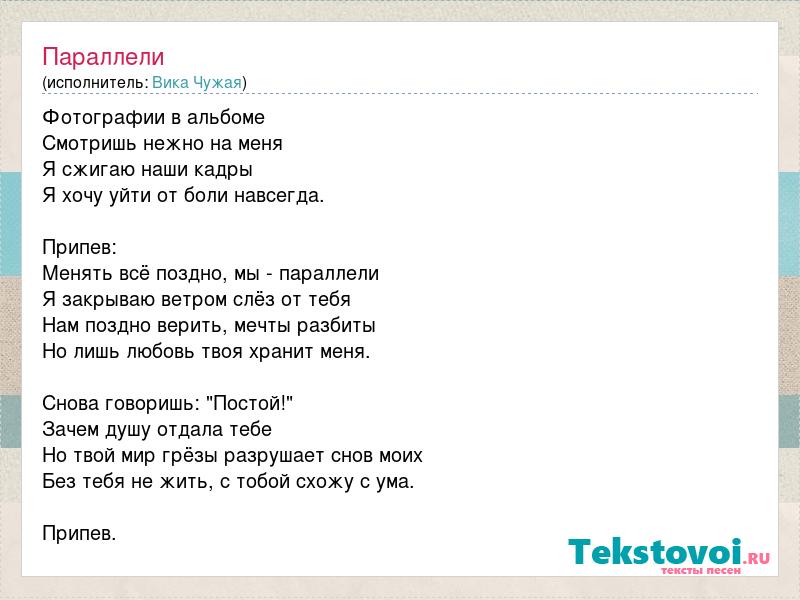 Параллели
(исполнитель: Вика Чужая)

Фотографии в альбоме
Смотришь нежно на меня
Я сжигаю наши кадры
Я хочу уйти от боли навсегда.

Припев:
Менять всё поздно, мы - параллели
Я закрываю ветром слёз от тебя
Нам поздно верить, мечты разбиты
Но лишь любовь твоя хранит меня.

Снова говоришь: "Постой!"
Зачем душу отдала тебе
Но твой мир грёзы разрушает снов моих
Без тебя не жить, с тобой схожу с ума.

Припев.

Tekstovoi.RU
тексты песен